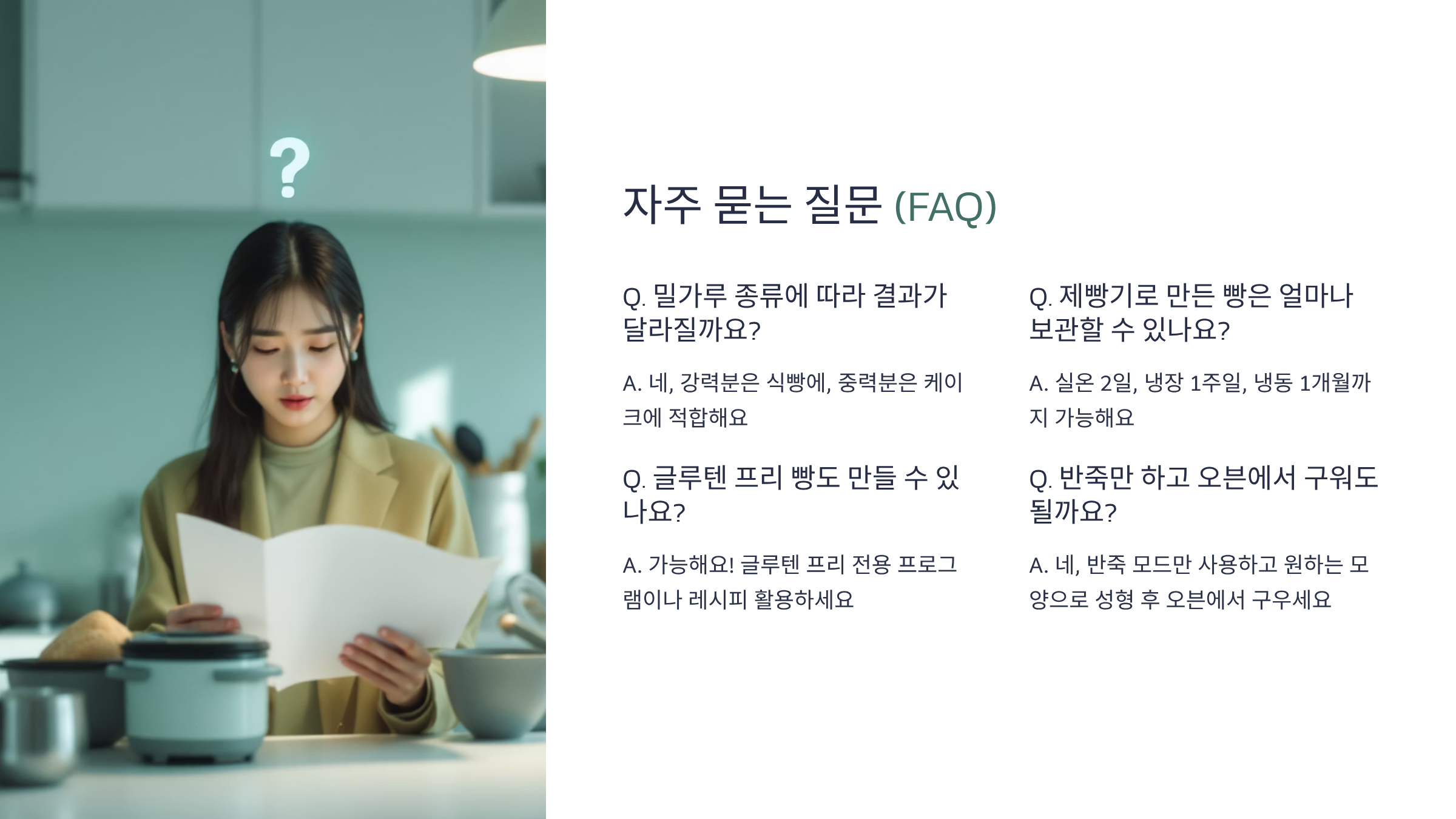 ?

자주 묻는 질문 (FAQ)

Q. 밀가루 종류에 따라 결과가 달라질까요?

A. 네, 강력분은 식빵에, 중력분은 케이크에 적합해요

Q. 글루텐 프리 빵도 만들 수 있나요?

A. 가능해요! 글루텐 프리 전용 프로그램이나 레시피 활용하세요

Q. 제빵기로 만든 빵은 얼마나 보관할 수 있나요?

A. 실온 2일, 냉장 1주일, 냉동 1개월까지 가능해요

Q. 반죽만 하고 오븐에서 구워도 될까요?

A. 네, 반죽 모드만 사용하고 원하는 모양으로 성형 후 오븐에서 구우세요